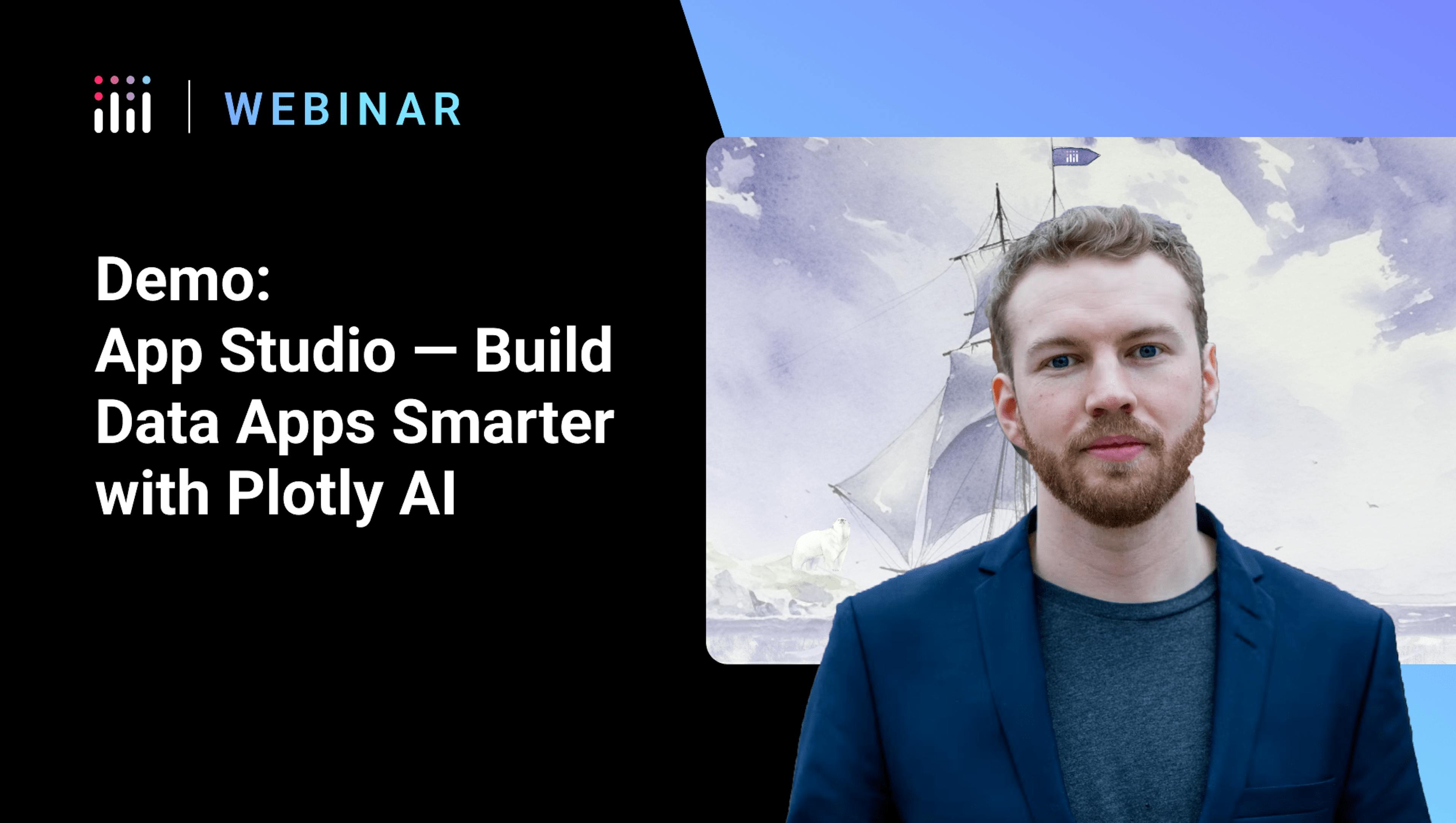 WEBINAR

Demo:
App Studio — Build Data Apps Smarter with Plotly AI